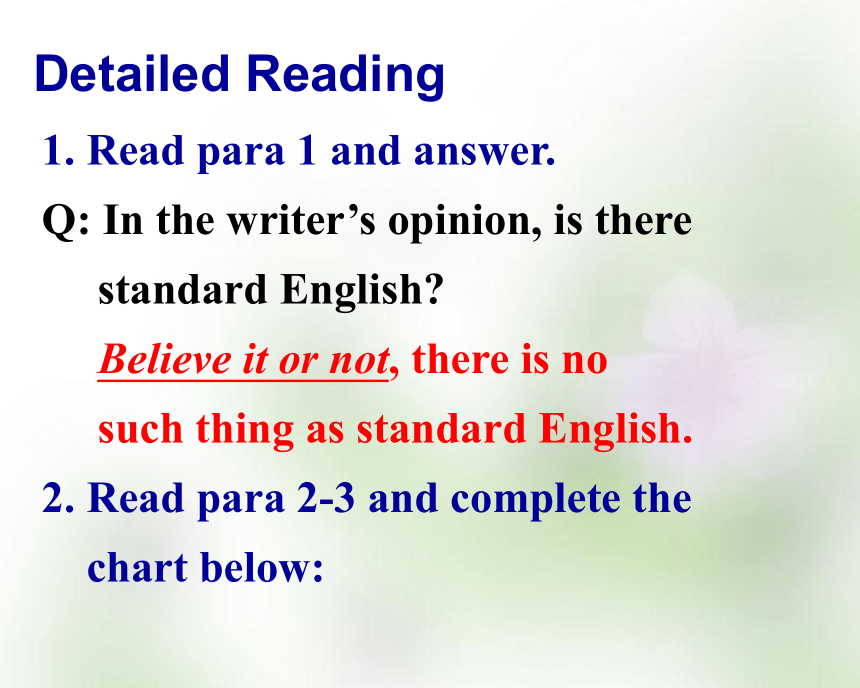 Detailed Reading

1. Read para 1 and answer.

Q: In the writer’s opinion, is there standard English?

Believe it or not, there is no such thing as standard English.

2. Read para 2-3 and complete the chart below: